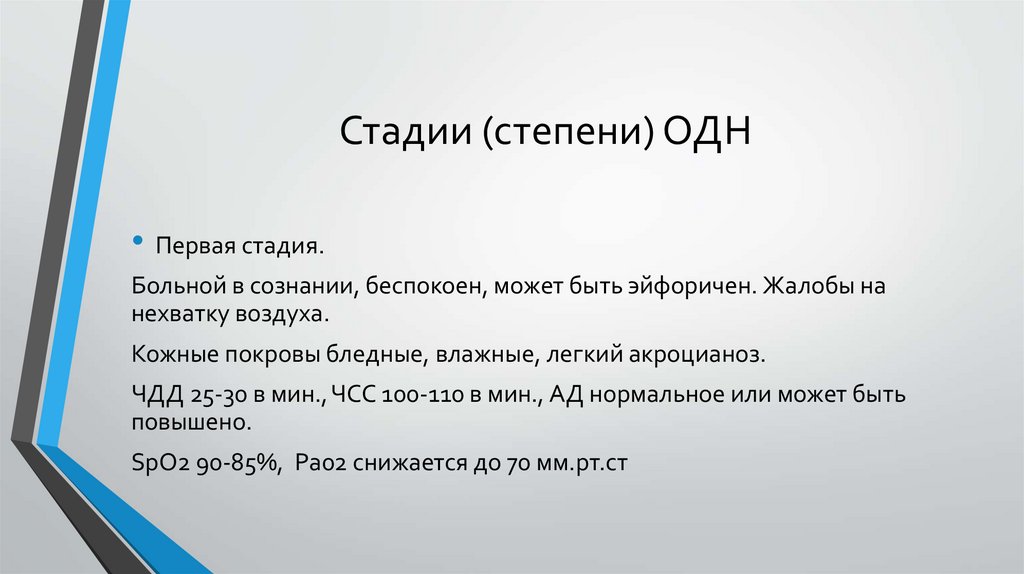 Стадии (степени) ОДН

• Первая стадия.

Больной в сознании, беспокоен, может быть эйфоричен. Жалобы на нехватку воздуха.

Кожные покровы бледные, влажные, легкий акроцианоз.

ЧДД 25-30 в мин., ЧСС 100-110 в мин., АД нормальное или может быть повышено.

SpO2 90-85%, Pao2 снижается до 70 мм.рт.ст